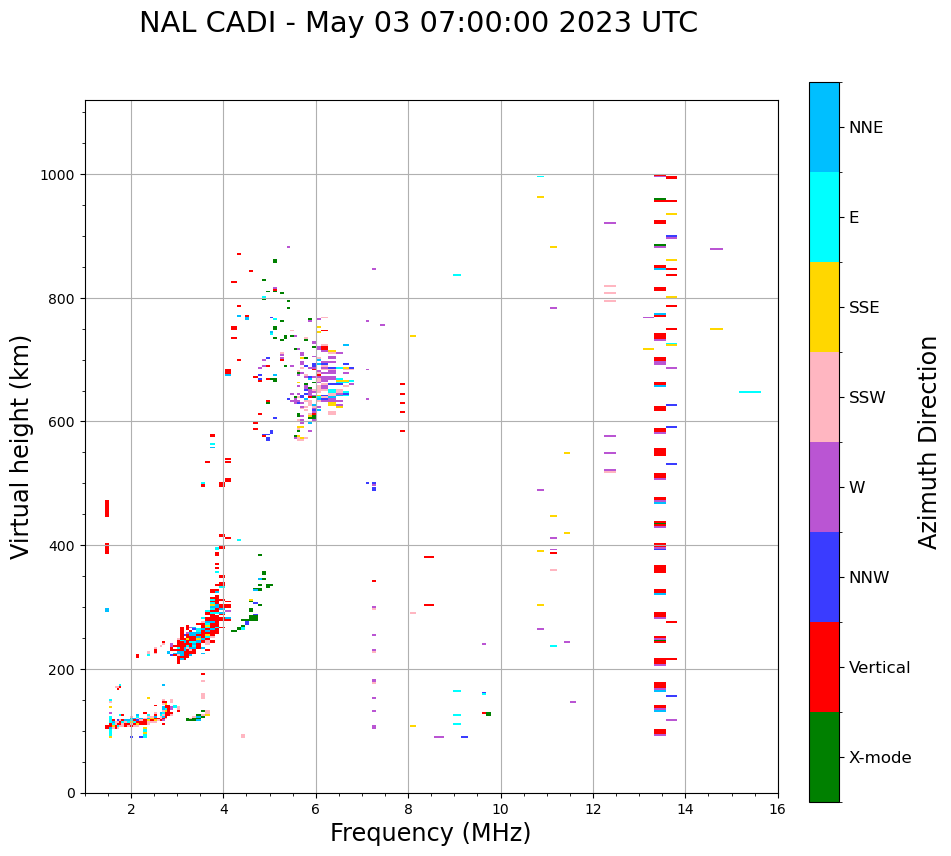 NAL CADI - May 03 07:00:00 2023 UTC

Virtual height (km)

1000
800
600
400
200
0

2
4
6
8
10
12
14
16

Frequency (MHz)

NNE
E
SSE
SSW
W
NNW
Vertical
X-mode

Azimuth Direction